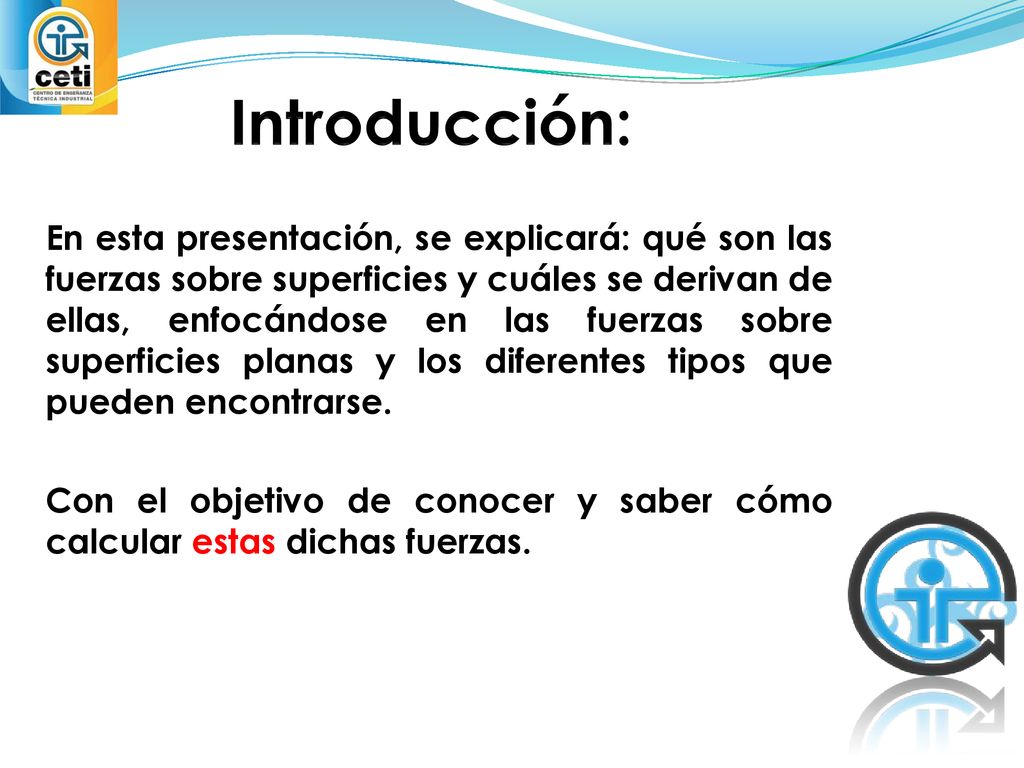 ceti
CENTRO DE ENSEÑANZA TÉCNICA INDUSTRIAL

Introducción:

En esta presentación, se explicará: qué son las fuerzas sobre superficies y cuáles se derivan de ellas, enfocándose en las fuerzas sobre superficies planas y los diferentes tipos que pueden encontrarse.

Con el objetivo de conocer y saber cómo calcular estas dichas fuerzas.